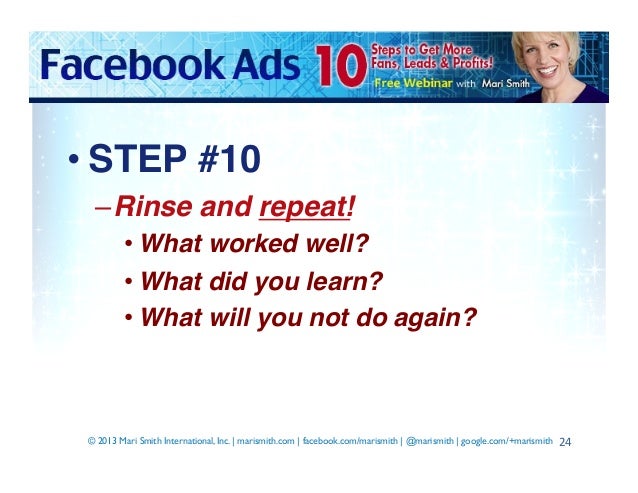 Facebook Ads 10 Steps to Get More Fans, Leads & Profits! Free Webinar with Mari Smith

• STEP #10

– Rinse and repeat!

• What worked well?

• What did you learn?

• What will you not do again?

© 2013 Mari Smith International, Inc. | marismith.com | facebook.com/marismith | @marismith | google.com/+marismith 24